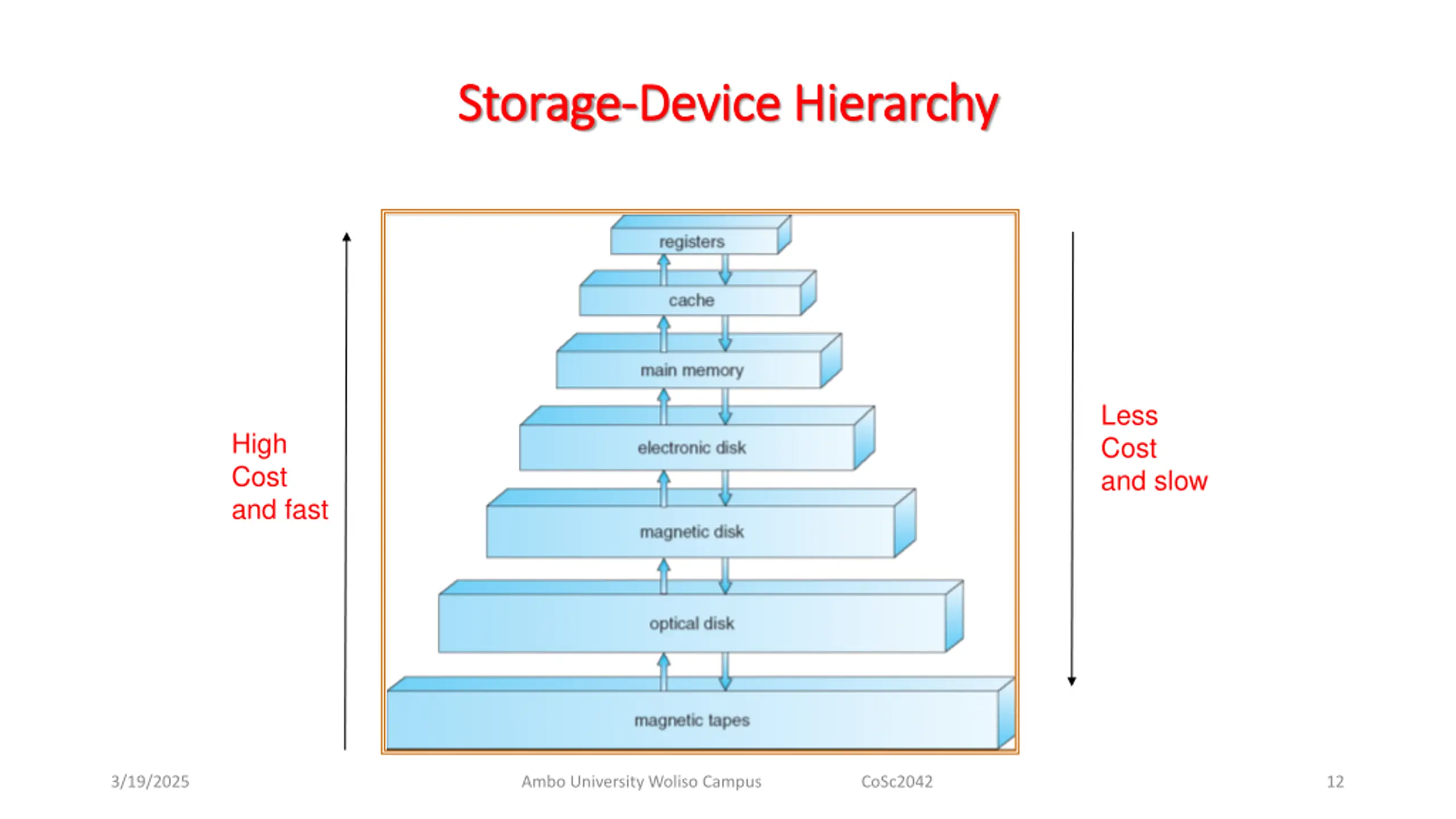 Storage-Device Hierarchy

High Cost and fast

registers
cache
main memory
electronic disk
magnetic disk
optical disk
magnetic tapes

Less Cost and slow

3/19/2025 Ambo University Woliso Campus CoSc2042 12